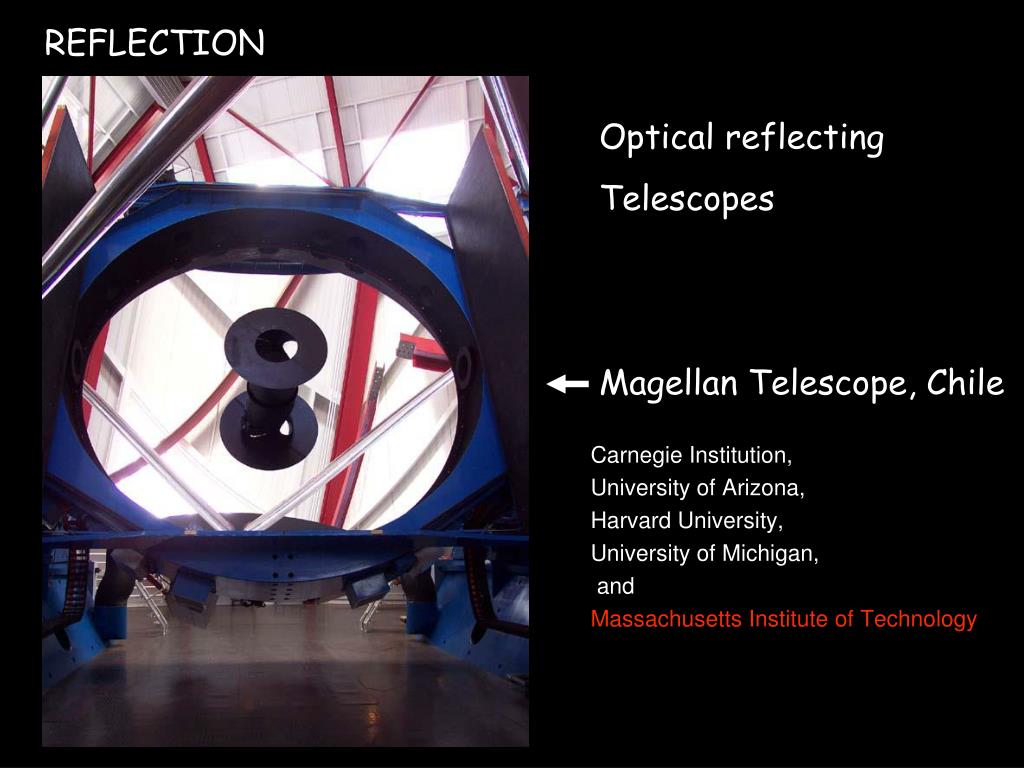 REFLECTION

Optical reflecting Telescopes

Magellan Telescope, Chile

Carnegie Institution,
University of Arizona,
Harvard University,
University of Michigan,
and
Massachusetts Institute of Technology